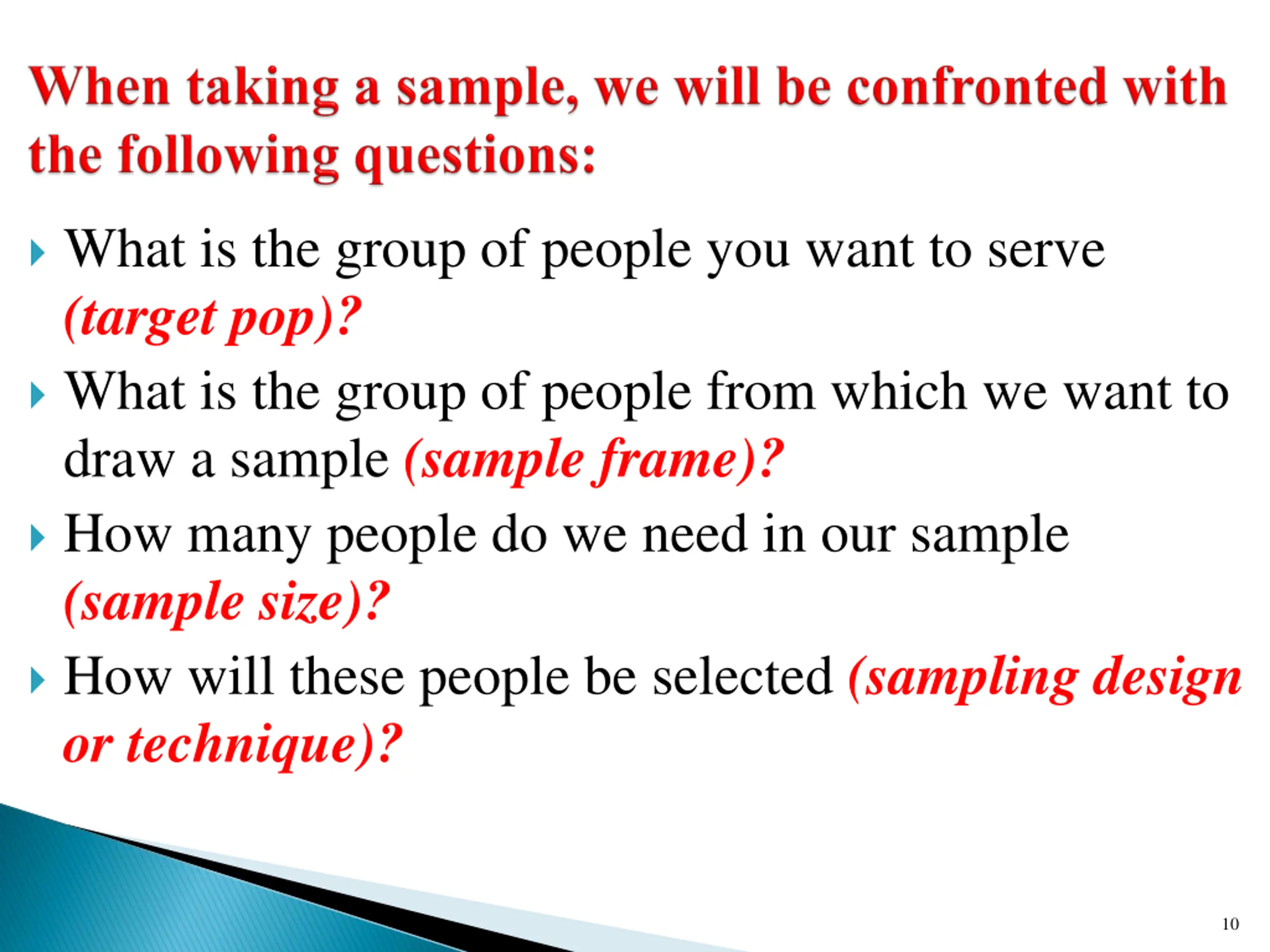 When taking a sample, we will be confronted with the following questions:

What is the group of people you want to serve (target pop)?

What is the group of people from which we want to draw a sample (sample frame)?

How many people do we need in our sample (sample size)?

How will these people be selected (sampling design or technique)?

10